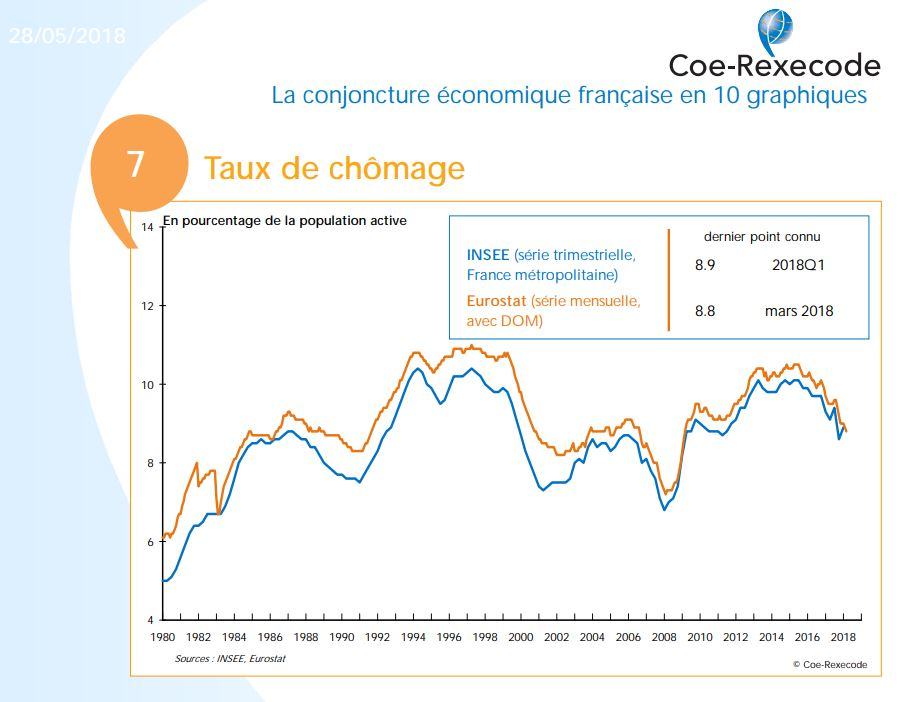 28/05/2018

Coe-Rexecode

La conjoncture économique française en 10 graphiques

7

Taux de chômage

En pourcentage de la population active

| | dernier point connu | |
|---|---|---|
| INSEE (série trimestrielle, France métropolitaine) | 8.9 | 2018Q1 |
| Eurostat (série mensuelle, avec DOM) | 8.8 | mars 2018 |

14
12
10
8
6
4

1980 1982 1984 1986 1988 1990 1992 1994 1996 1998 2000 2002 2004 2006 2008 2010 2012 2014 2016 2018

Sources : INSEE, Eurostat

© Coe-Rexecode